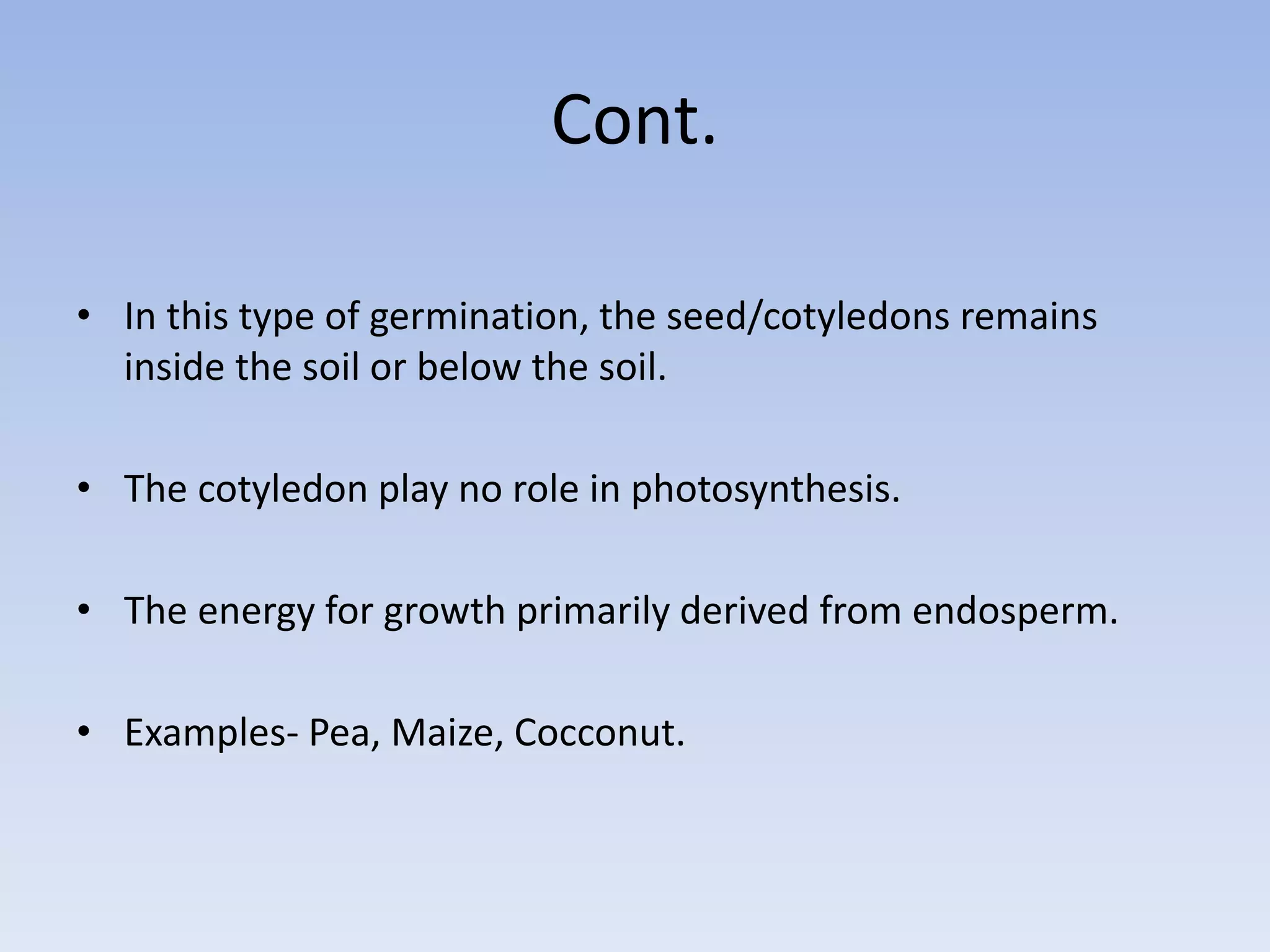 Cont.

• In this type of germination, the seed/cotyledons remains inside the soil or below the soil.

• The cotyledon play no role in photosynthesis.

• The energy for growth primarily derived from endosperm.

• Examples- Pea, Maize, Cocconut.